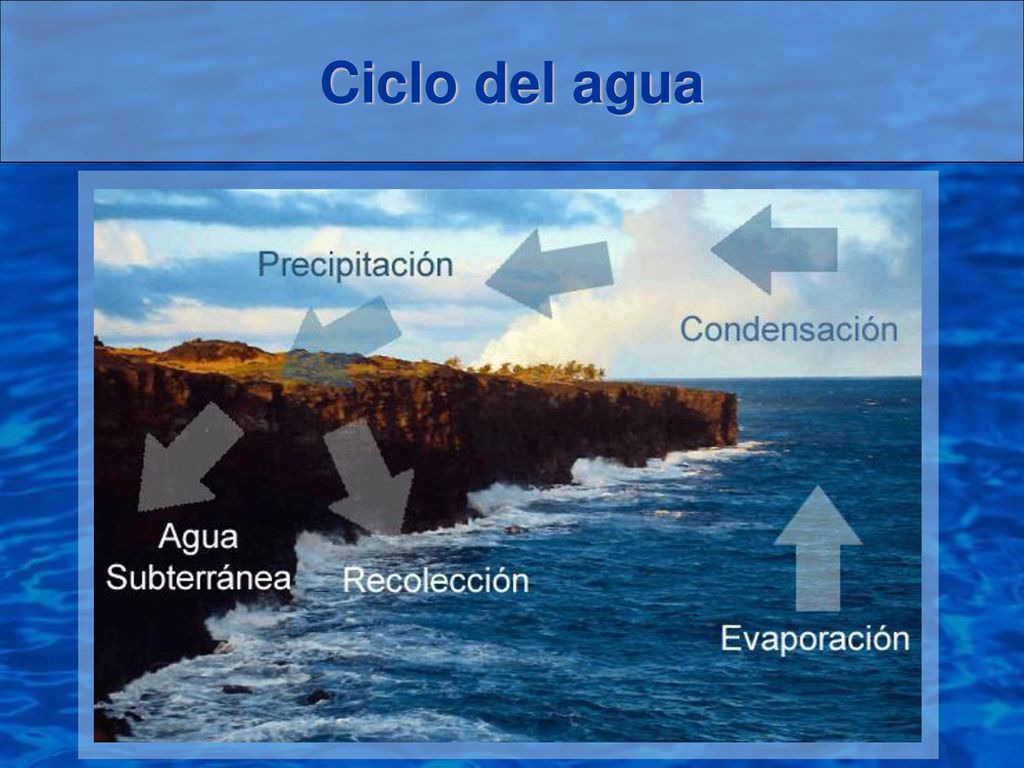 Ciclo del agua

Precipitación

Condensación

Agua Subterránea

Recolección

Evaporación